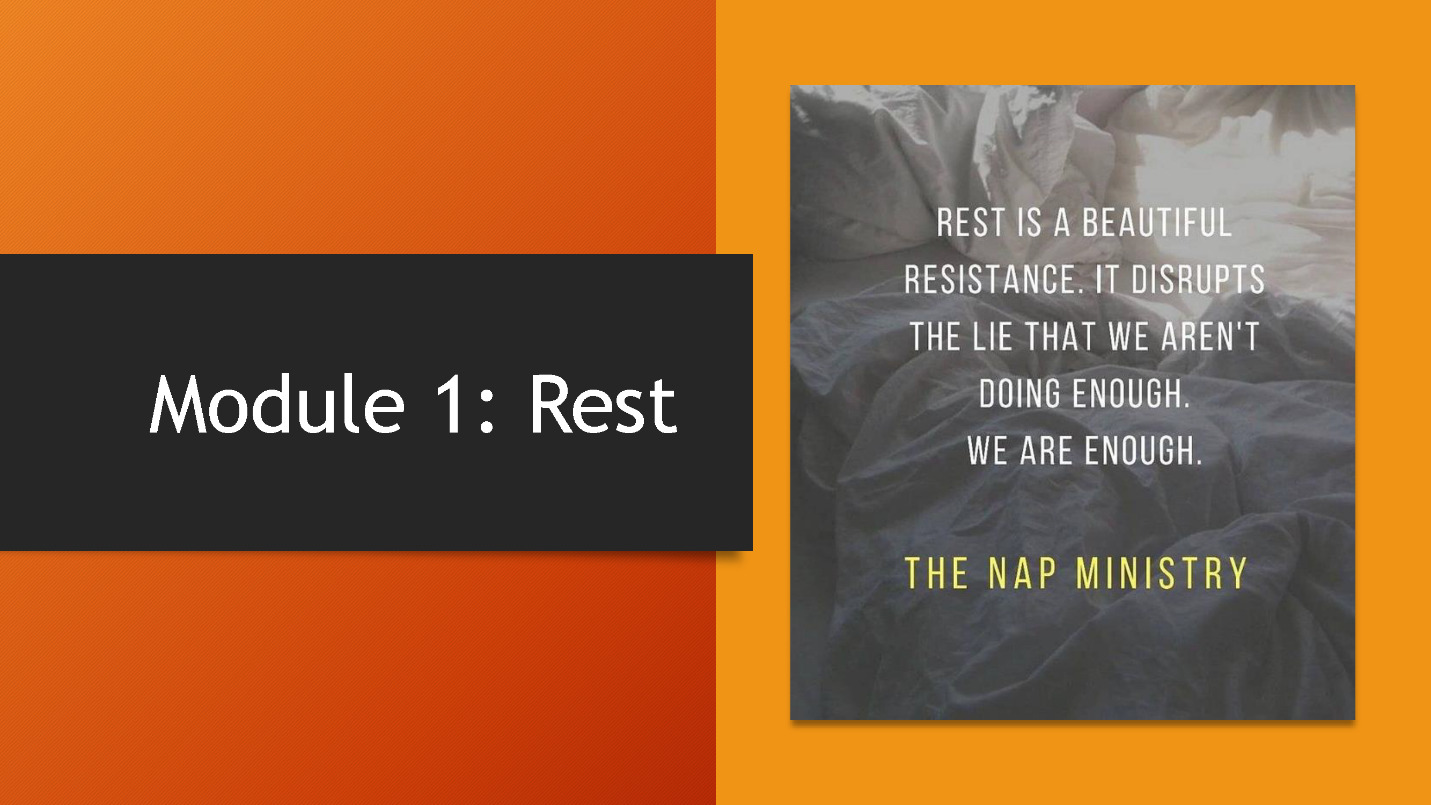 Module 1: Rest

REST IS A BEAUTIFUL RESISTANCE. IT DISRUPTS THE LIE THAT WE AREN'T DOING ENOUGH.
WE ARE ENOUGH.

THE NAP MINISTRY